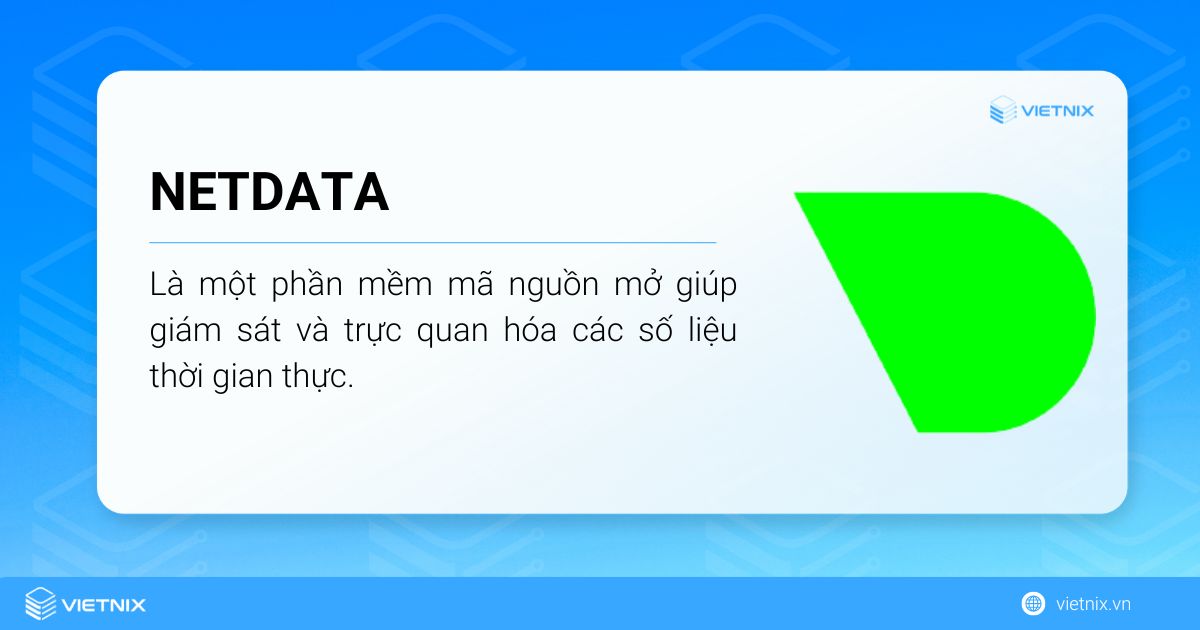 VIETNIX

NETDATA

Là một phần mềm mã nguồn mở giúp giám sát và trực quan hóa các số liệu thời gian thực.

VIETNIX

vietnix.vn